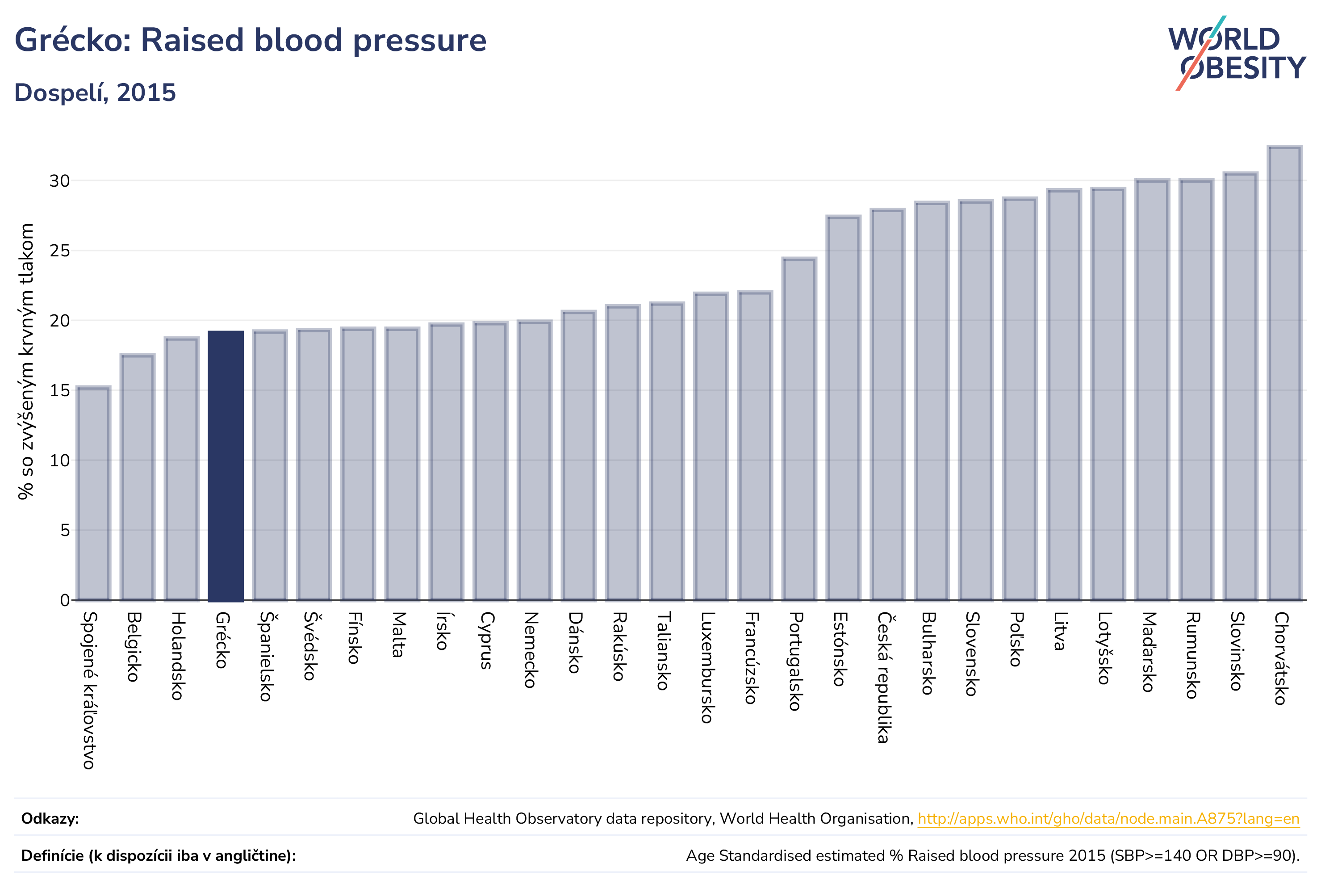 Grécko: Raised blood pressure

Dospelí, 2015

WORLD OBESITY

% so zvýšeným krvným tlakom

30
25
20
15
10
5
0

Spojené kráľovstvo
Belgicko
Holandsko
Grécko
Španielsko
Švédsko
Fínsko
Malta
Írsko
Cyprus
Nemecko
Dánsko
Rakúsko
Taliansko
Luxembursko
Francúzsko
Portugalsko
Estónsko
Česká republika
Bulharsko
Slovensko
Poľsko
Litva
Lotyšsko
Maďarsko
Rumunsko
Slovinsko
Chorvátsko

Odkazy: Global Health Observatory data repository, World Health Organisation, http://apps.who.int/gho/data/node.main.A875?lang=en

Definície (k dispozícii iba v angličtine): Age Standardised estimated % Raised blood pressure 2015 (SBP>=140 OR DBP>=90).